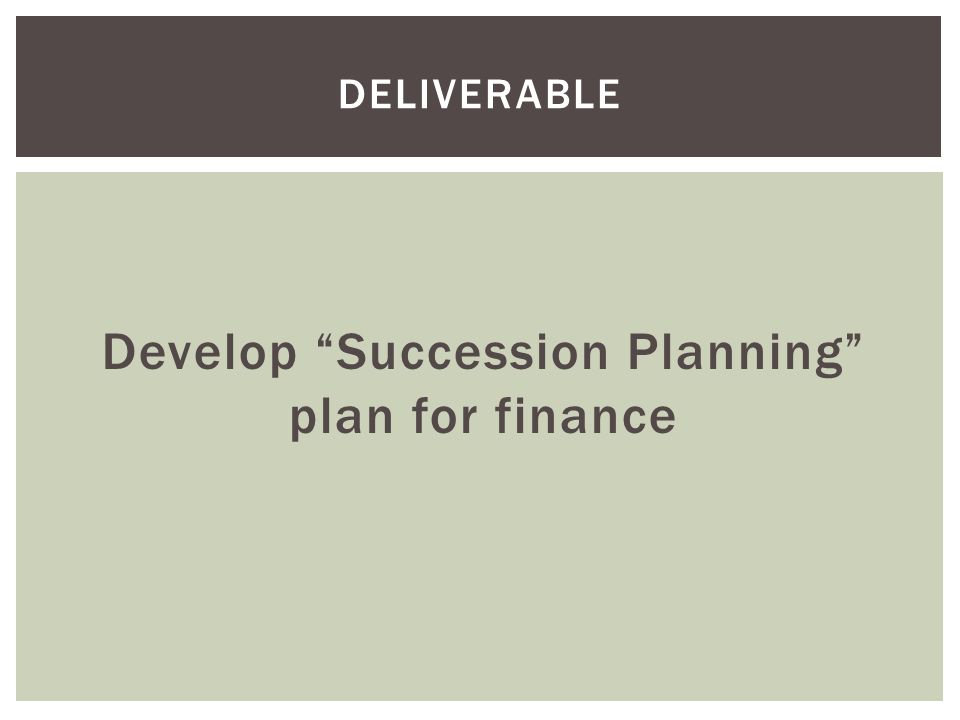 DELIVERABLE

Develop “Succession Planning” plan for finance